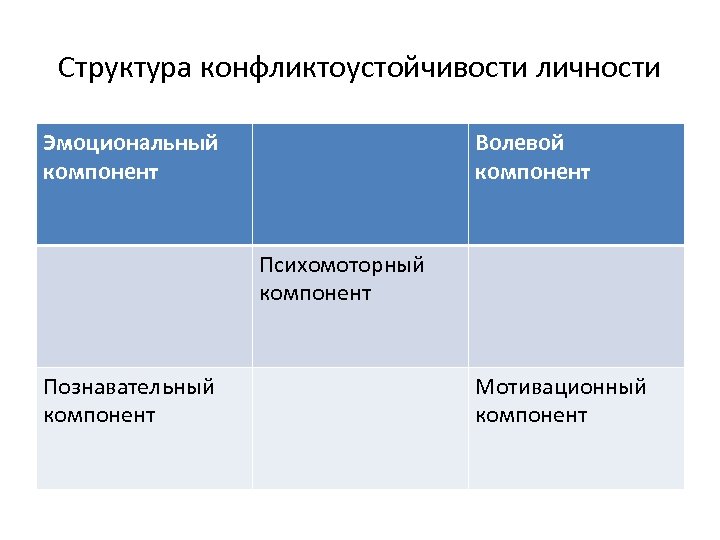 Структура конфликтоустойчивости личности

| Эмоциональный компонент | | Волевой компонент |
|---|---|---|
| | Психомоторный компонент | |
| Познавательный компонент | | Мотивационный компонент |